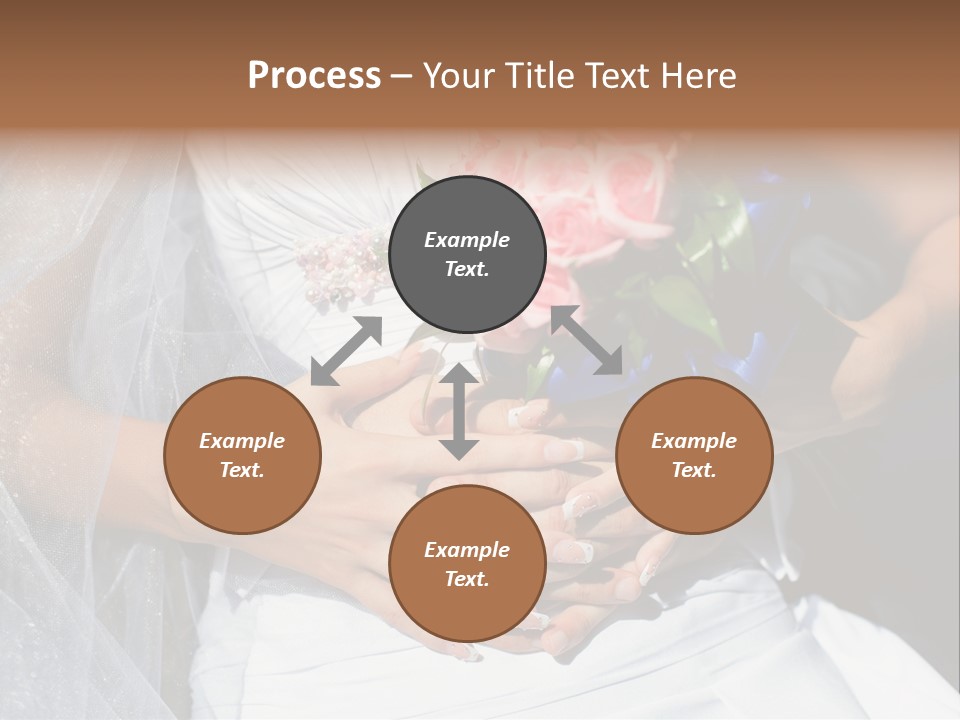 Process – Your Title Text Here

Example Text.

Example Text.

Example Text.

Example Text.